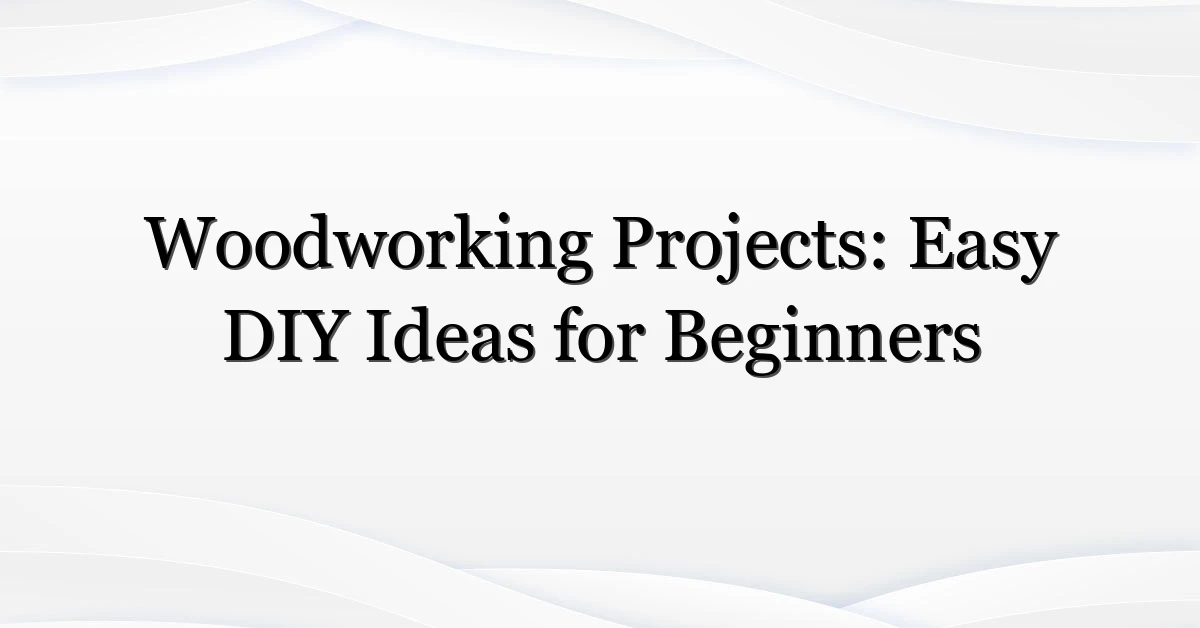 Woodworking Projects: Easy DIY Ideas for Beginners